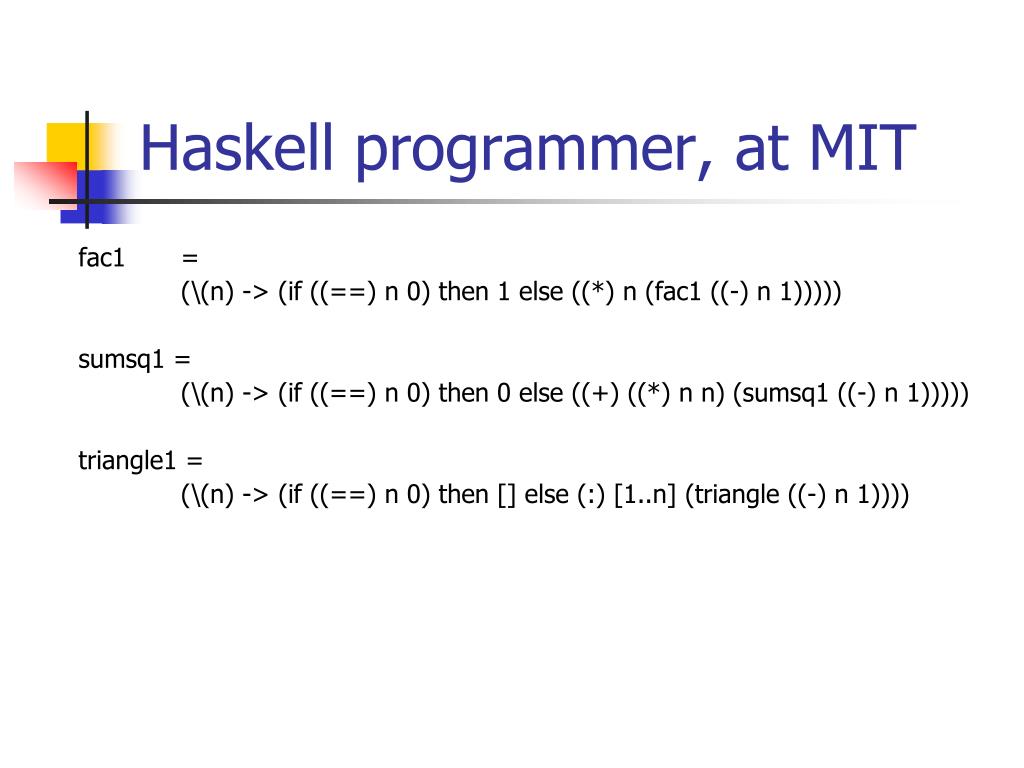 Haskell programmer, at MIT

fac1 =
(\(n) -> (if ((==) n 0) then 1 else ((*) n (fac1 ((-) n 1)))))

sumsq1 =
(\(n) -> (if ((==) n 0) then 0 else ((+) ((*) n n) (sumsq1 ((-) n 1)))))

triangle1 =
(\(n) -> (if ((==) n 0) then [] else (:) [1..n] (triangle ((-) n 1))))